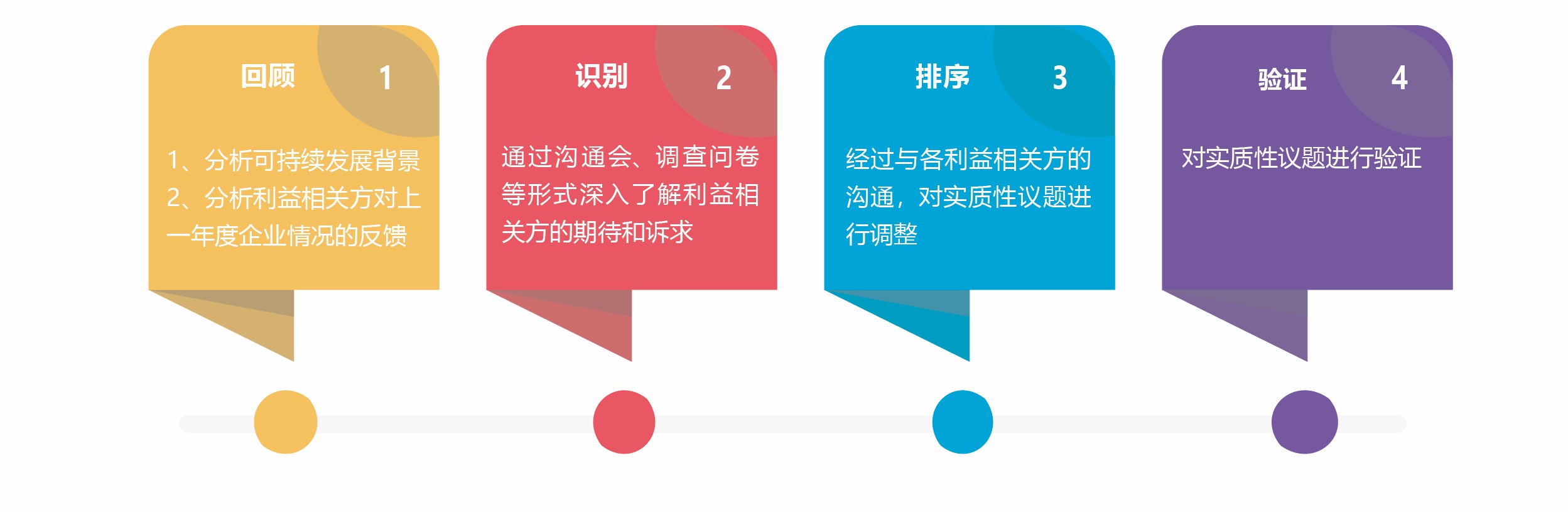 回顾 1

1、分析可持续发展背景
2、分析利益相关方对上一年度企业情况的反馈

识别 2

通过沟通会、调查问卷等形式深入了解利益相关方的期待和诉求

排序 3

经过与各利益相关方的沟通，对实质性议题进行调整

验证 4

对实质性议题进行验证